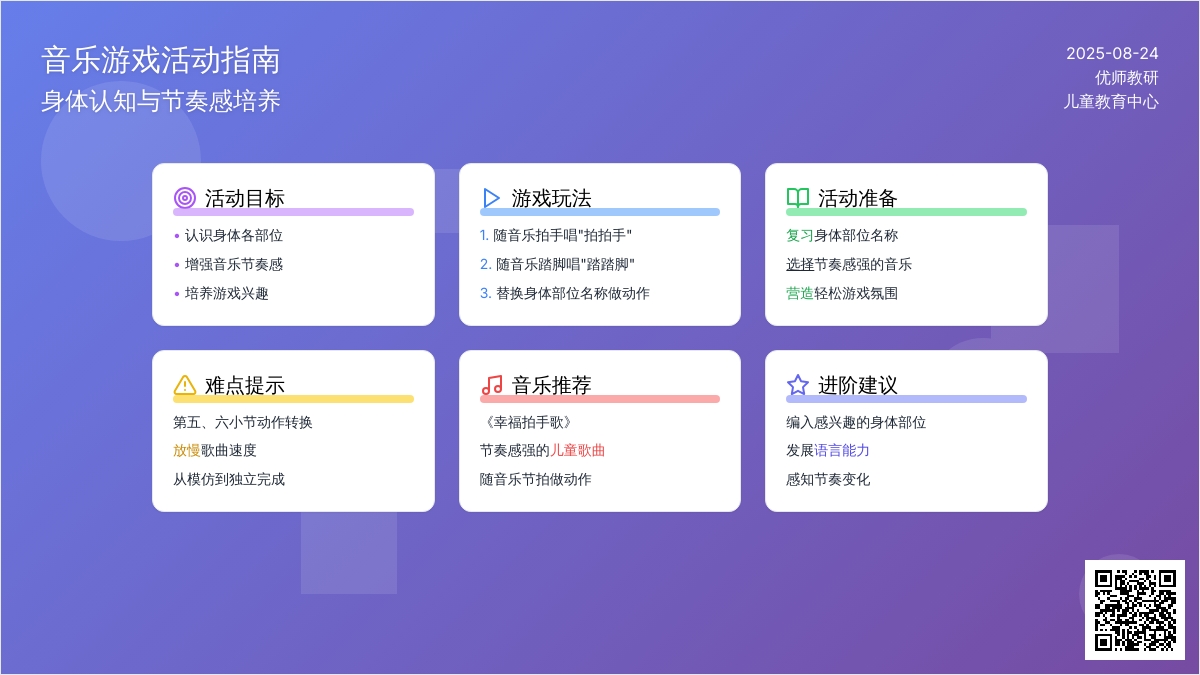 音乐游戏活动指南
身体认知与节奏感培养

2025-08-24
优师教研
儿童教育中心

活动目标
• 认识身体各部位
• 增强音乐节奏感
• 培养游戏兴趣

游戏玩法
1. 随音乐拍手唱"拍拍手"
2. 随音乐踏脚唱"踏踏脚"
3. 替换身体部位名称做动作

活动准备
复习身体部位名称
选择节奏感强的音乐
营造轻松游戏氛围

难点提示
第五、六小节动作转换
放慢歌曲速度
从模仿到独立完成

音乐推荐
《幸福拍手歌》
节奏感强的儿童歌曲
随音乐节拍做动作

进阶建议
编入感兴趣的身体部位
发展语言能力
感知节奏变化